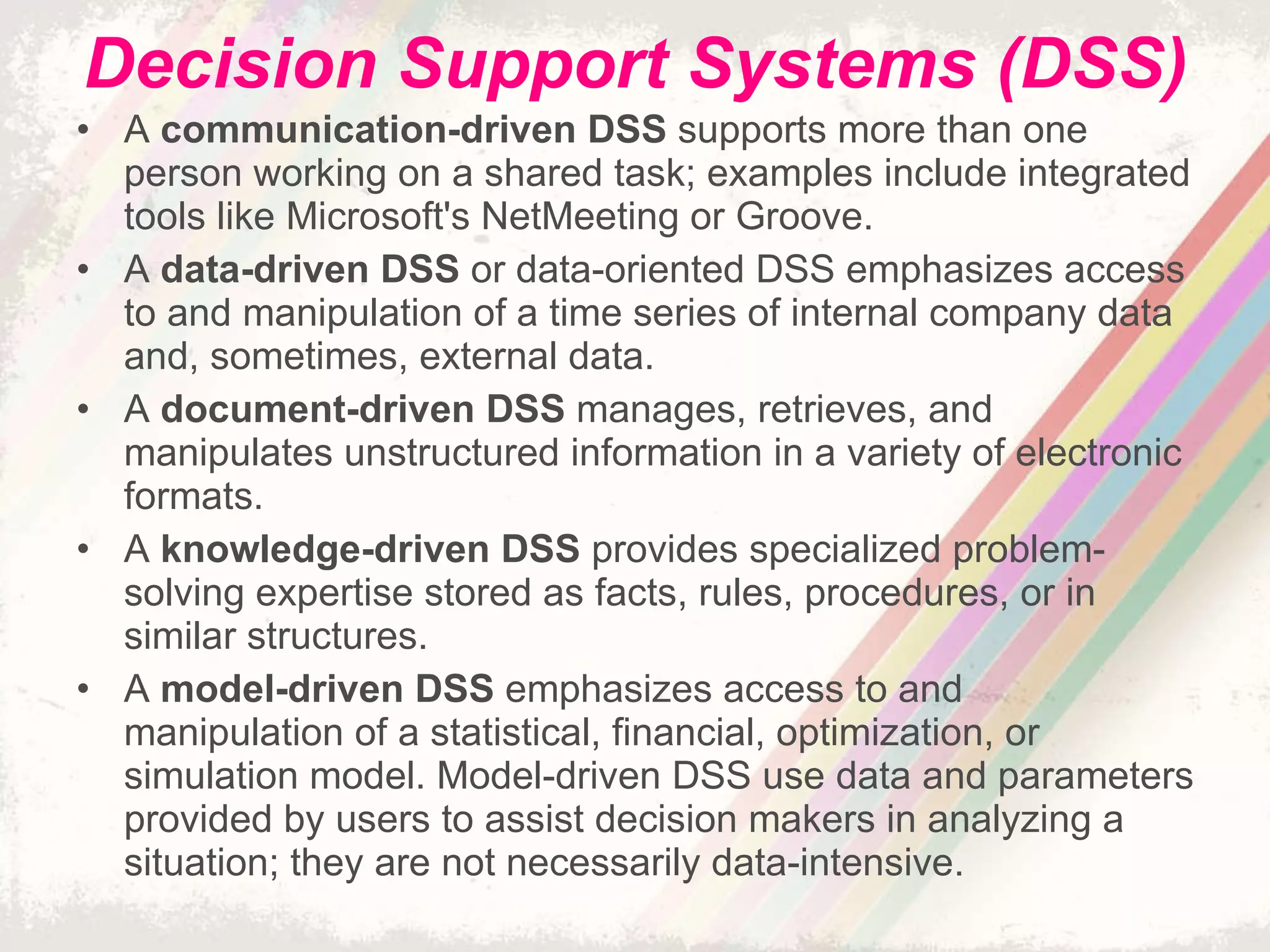 Decision Support Systems (DSS)

• A communication-driven DSS supports more than one person working on a shared task; examples include integrated tools like Microsoft's NetMeeting or Groove.

• A data-driven DSS or data-oriented DSS emphasizes access to and manipulation of a time series of internal company data and, sometimes, external data.

• A document-driven DSS manages, retrieves, and manipulates unstructured information in a variety of electronic formats.

• A knowledge-driven DSS provides specialized problem-solving expertise stored as facts, rules, procedures, or in similar structures.

• A model-driven DSS emphasizes access to and manipulation of a statistical, financial, optimization, or simulation model. Model-driven DSS use data and parameters provided by users to assist decision makers in analyzing a situation; they are not necessarily data-intensive.